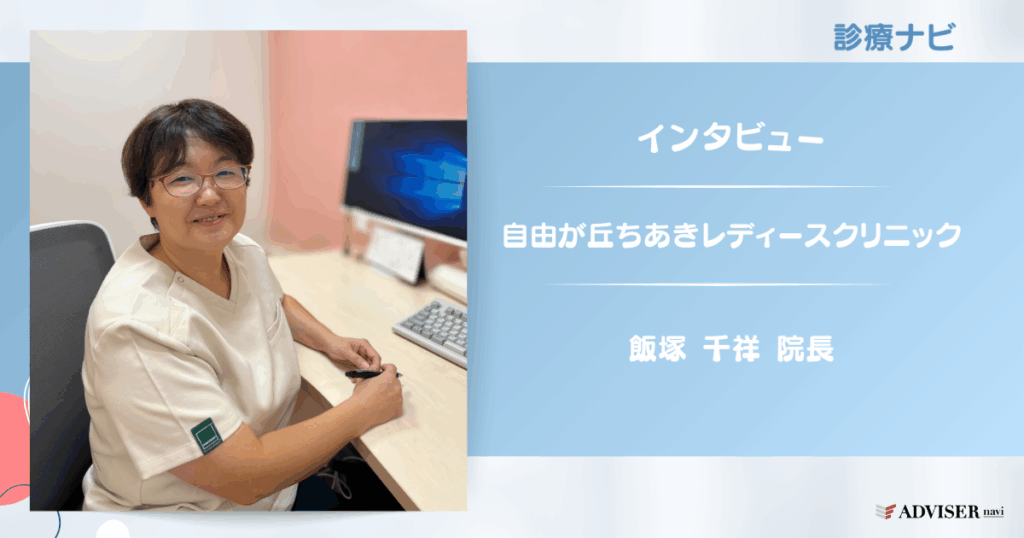 診療ナビ

インタビュー

自由が丘ちあきレディースクリニック

飯塚 千祥 院長

ADVISER navi